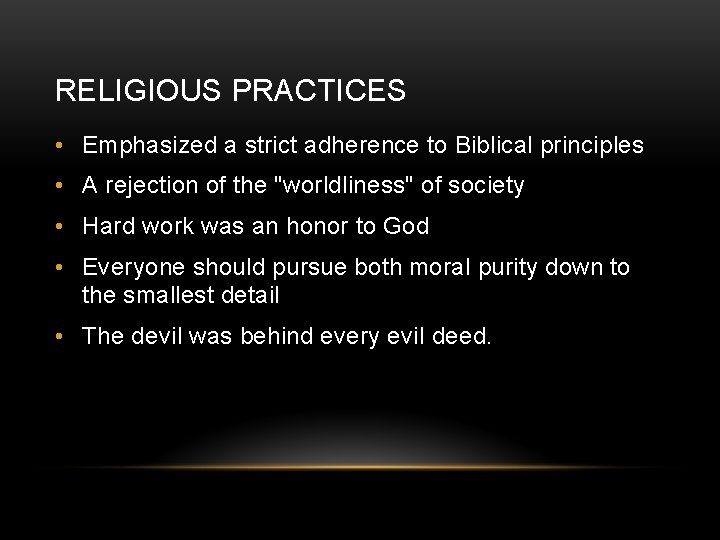 RELIGIOUS PRACTICES

• Emphasized a strict adherence to Biblical principles
• A rejection of the "worldliness" of society
• Hard work was an honor to God
• Everyone should pursue both moral purity down to the smallest detail
• The devil was behind every evil deed.